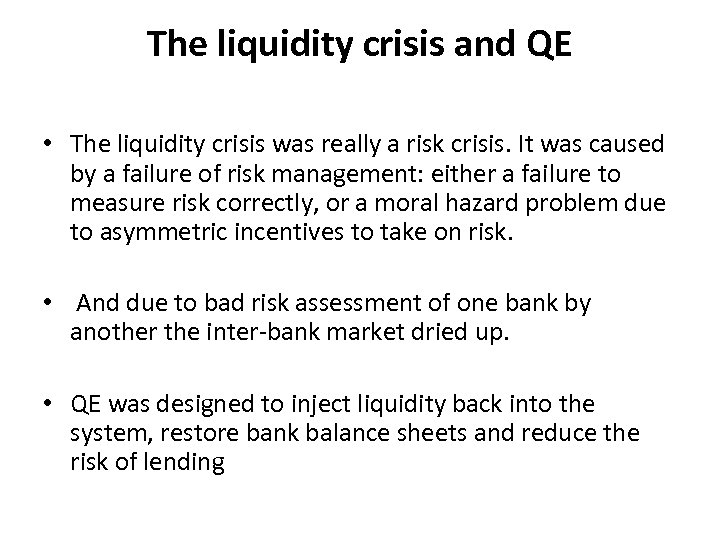 The liquidity crisis and QE

• The liquidity crisis was really a risk crisis. It was caused by a failure of risk management: either a failure to measure risk correctly, or a moral hazard problem due to asymmetric incentives to take on risk.

• And due to bad risk assessment of one bank by another the inter-bank market dried up.

• QE was designed to inject liquidity back into the system, restore bank balance sheets and reduce the risk of lending